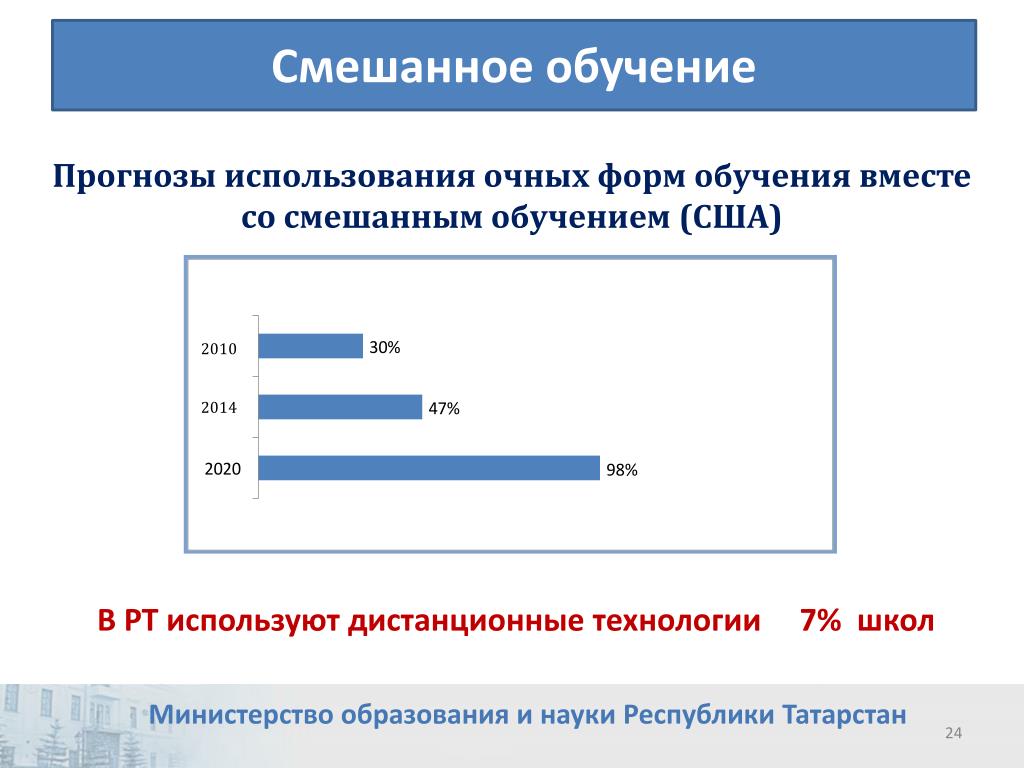 Смешанное обучение

Прогнозы использования очных форм обучения вместе со смешанным обучением (США)

2010
30%
2014
47%
2020
98%

В РТ используют дистанционные технологии 7% школ

Министерство образования и науки Республики Татарстан

24